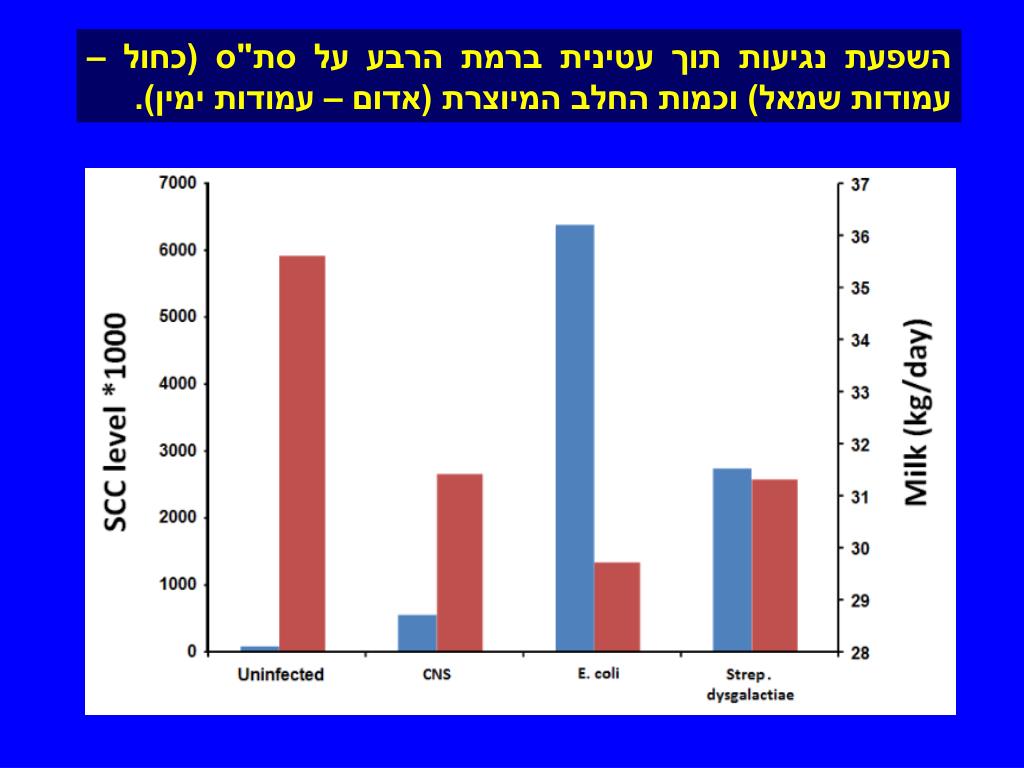 השפעת נגיעות תוך עטינית ברמת הרבע על סת"ס (כחול – עמודות שמאל) וכמות החלב המיוצרת (אדום – עמודות ימין).

SCC level *1000

7000
6000
5000
4000
3000
2000
1000
0

Milk (kg/day)

37
36
35
34
33
32
31
30
29
28

Uninfected
CNS
E. coli
Strep. dysgalactiae